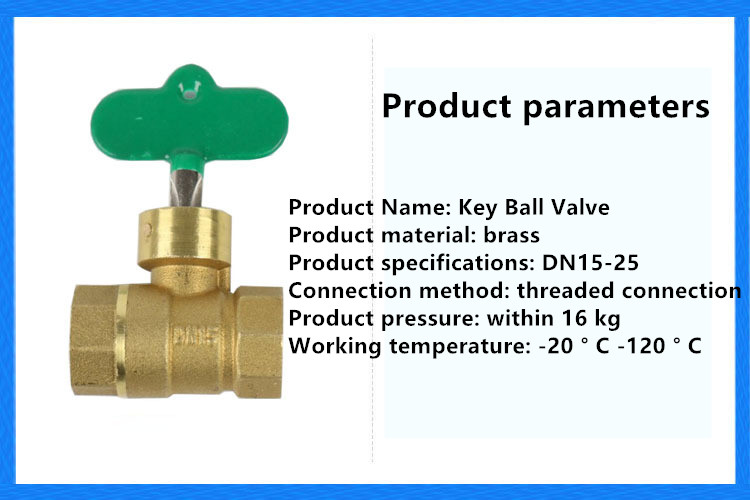 Product parameters

Product Name: Key Ball Valve
Product material: brass
Product specifications: DN15-25
Connection method: threaded connection
Product pressure: within 16 kg
Working temperature: -20 ° C -120 ° C

DN15